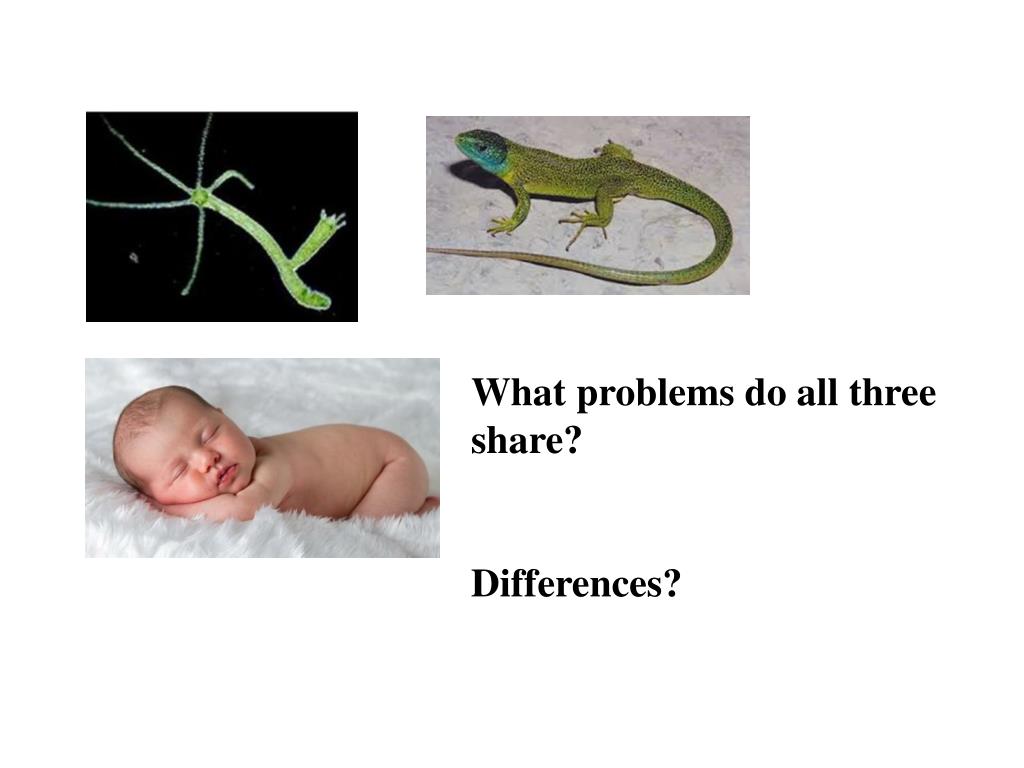 What problems do all three share?

Differences?